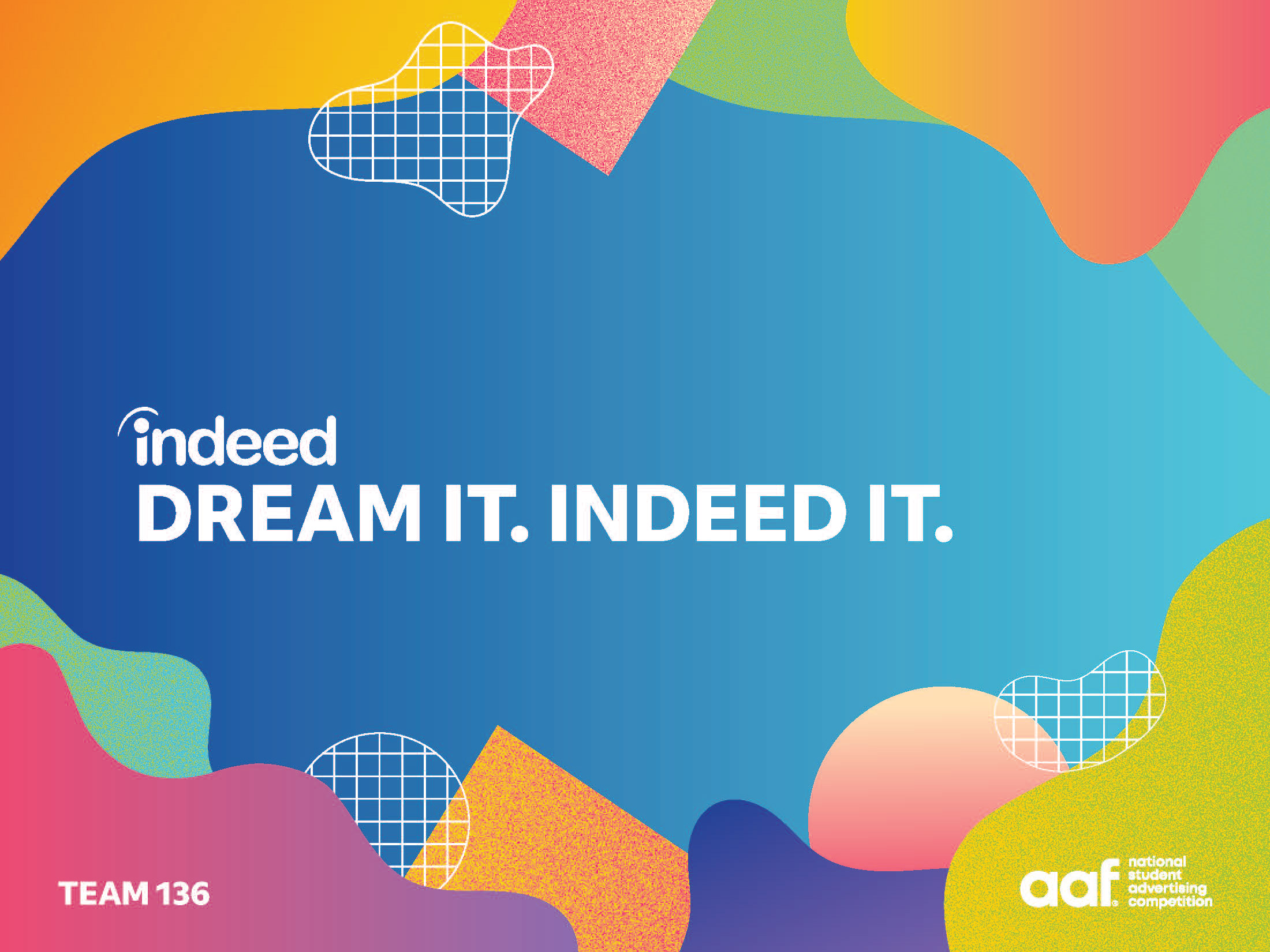 indeed
DREAM IT. INDEED IT.

TEAM 136

aaf national student advertising competition